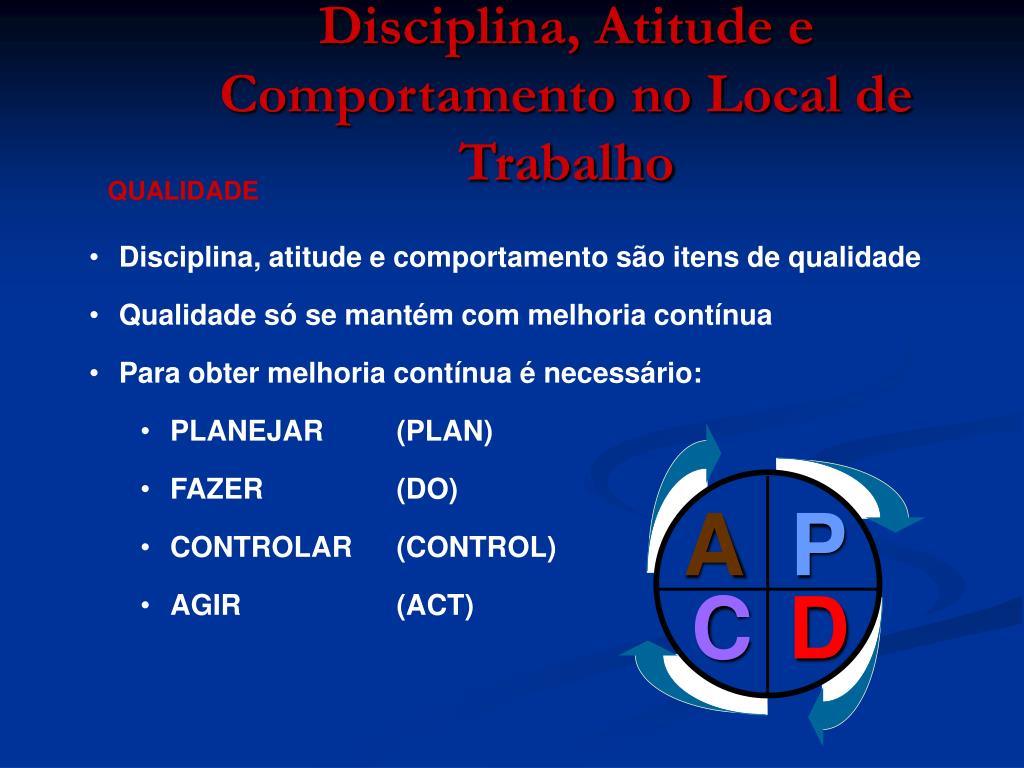 Disciplina, Atitude e Comportamento no Local de Trabalho

QUALIDADE

• Disciplina, atitude e comportamento são itens de qualidade
• Qualidade só se mantém com melhoria contínua
• Para obter melhoria contínua é necessário:
  • PLANEJAR (PLAN)
  • FAZER (DO)
  • CONTROLAR (CONTROL)
  • AGIR (ACT)

A P
C D